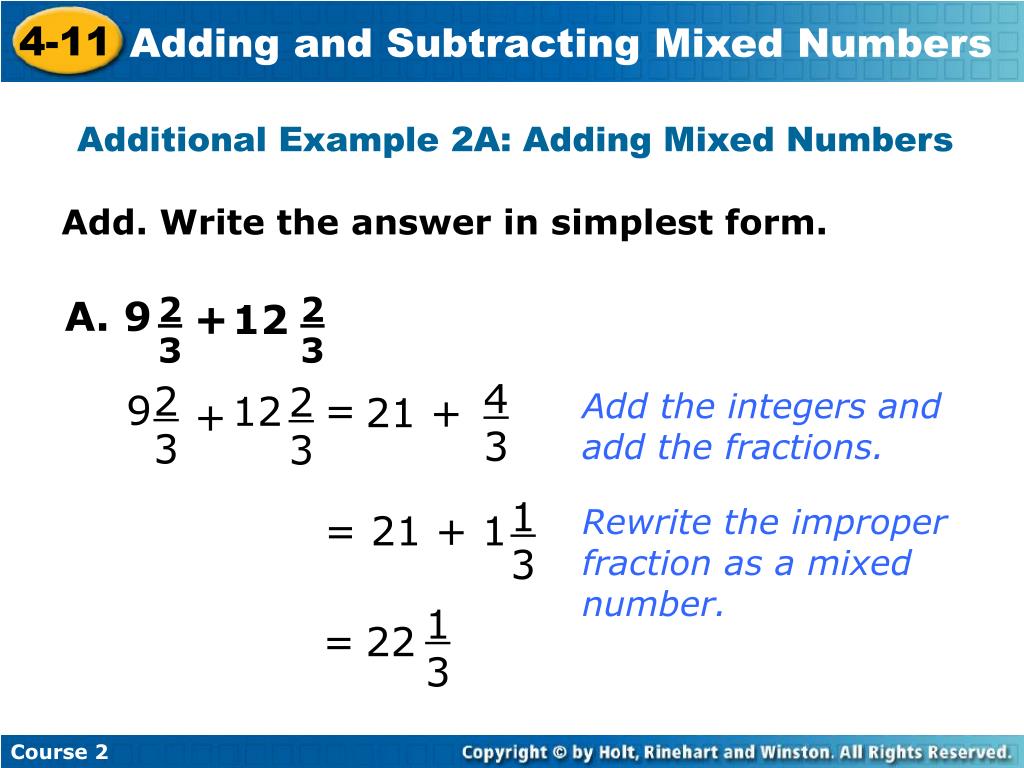 4-11 Adding and Subtracting Mixed Numbers

Additional Example 2A: Adding Mixed Numbers

Add. Write the answer in simplest form.

A. $9\frac{2}{3} + 12\frac{2}{3}$

$9\frac{2}{3} + 12\frac{2}{3} = 21 + \frac{4}{3}$

Add the integers and add the fractions.

$= 21 + 1\frac{1}{3}$

Rewrite the improper fraction as a mixed number.

$= 22\frac{1}{3}$

Course 2

Copyright © by Holt, Rinehart and Winston. All Rights Reserved.